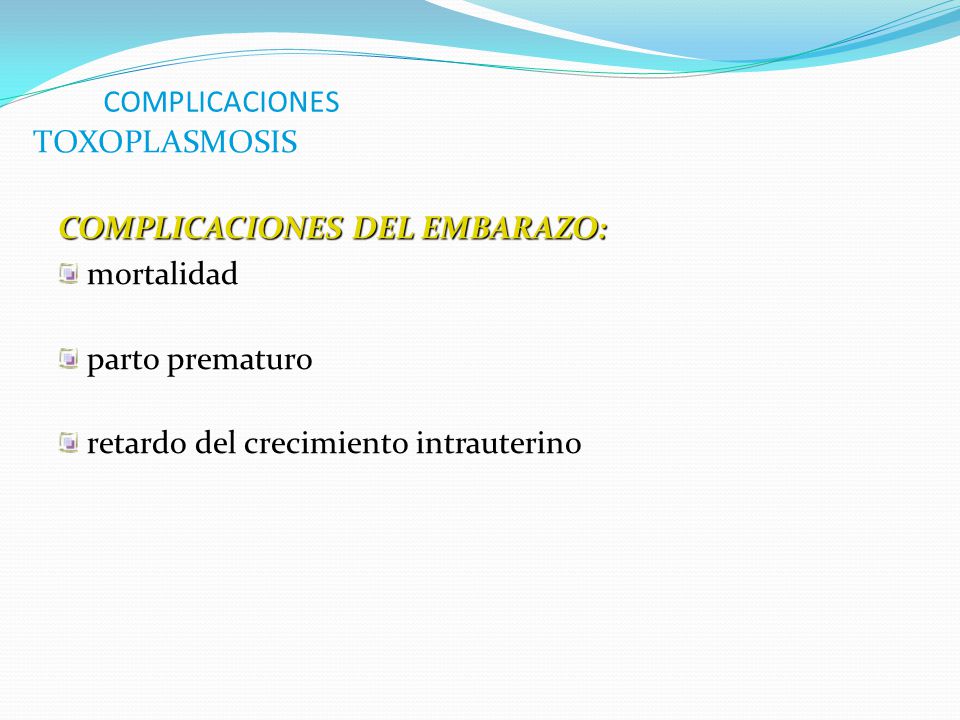 COMPLICACIONES
TOXOPLASMOSIS

COMPLICACIONES DEL EMBARAZO:

mortalidad

parto prematuro

retardo del crecimiento intrauterino